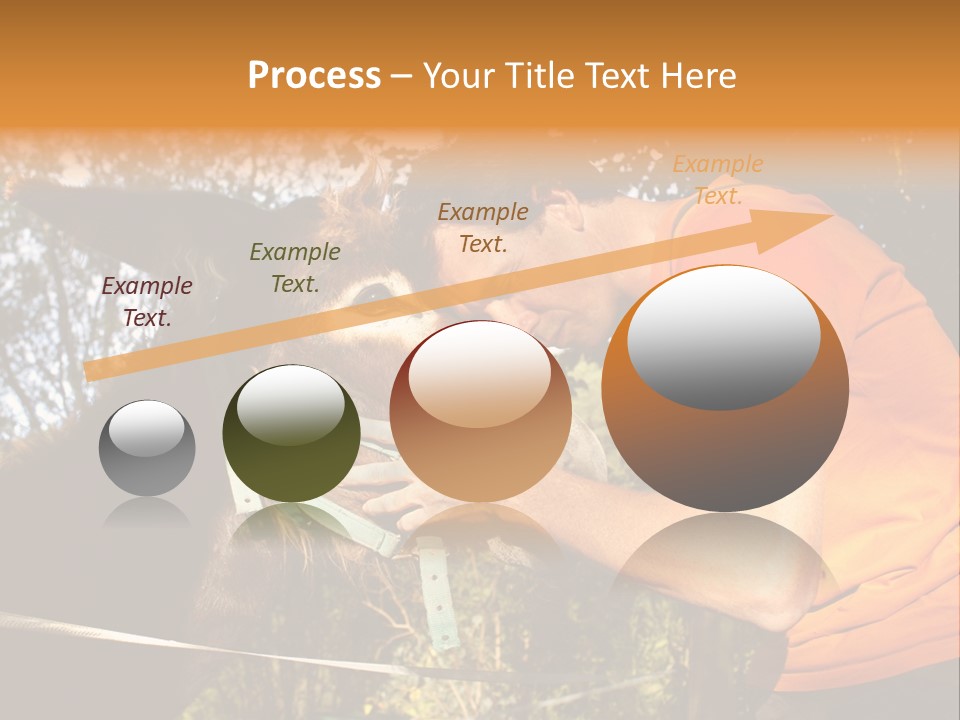 Process – Your Title Text Here

Example Text.

Example Text.

Example Text.

Example Text.